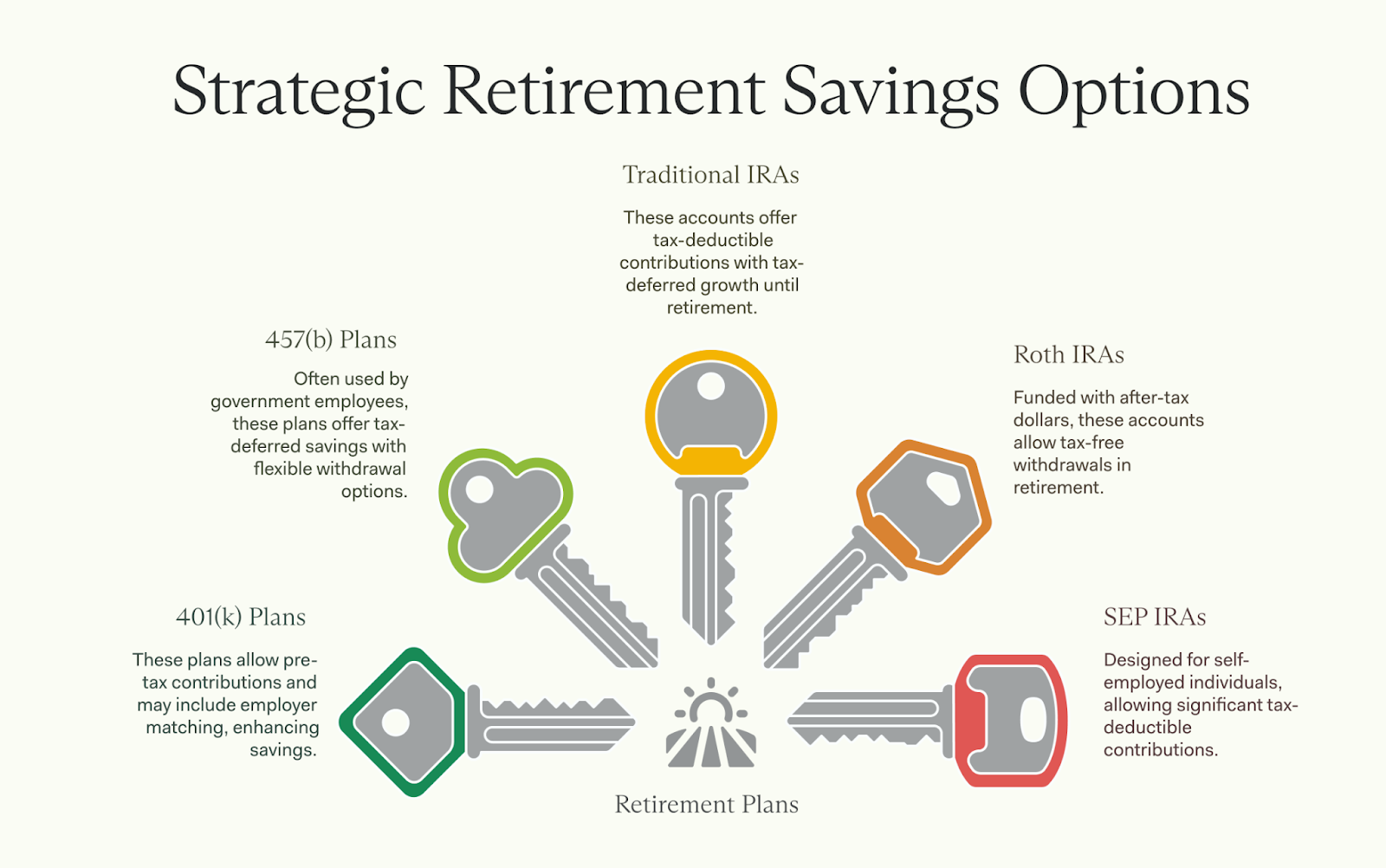 Strategic Retirement Savings Options

Traditional IRAs

These accounts offer tax-deductible contributions with tax-deferred growth until retirement.

457(b) Plans

Often used by government employees, these plans offer tax-deferred savings with flexible withdrawal options.

Roth IRAs

Funded with after-tax dollars, these accounts allow tax-free withdrawals in retirement.

401(k) Plans

These plans allow pre-tax contributions and may include employer matching, enhancing savings.

SEP IRAs

Designed for self-employed individuals, allowing significant tax-deductible contributions.

Retirement Plans